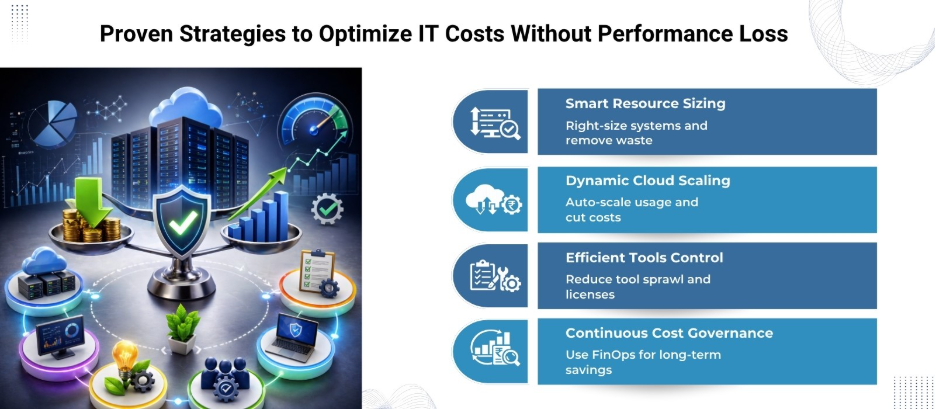 Proven Strategies to Optimize IT Costs Without Performance Loss

Smart Resource Sizing
Right-size systems and remove waste

Dynamic Cloud Scaling
Auto-scale usage and cut costs

Efficient Tools Control
Reduce tool sprawl and licenses

Continuous Cost Governance
Use FinOps for long-term savings